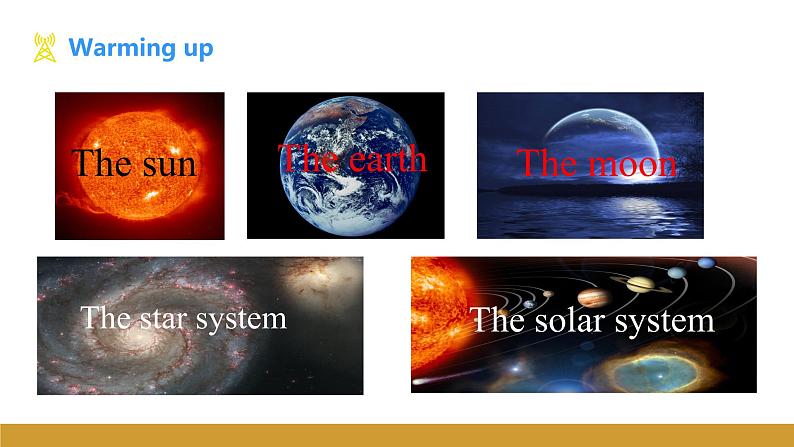 Warming up

The sun

The earth

The moon

The star system

The solar system